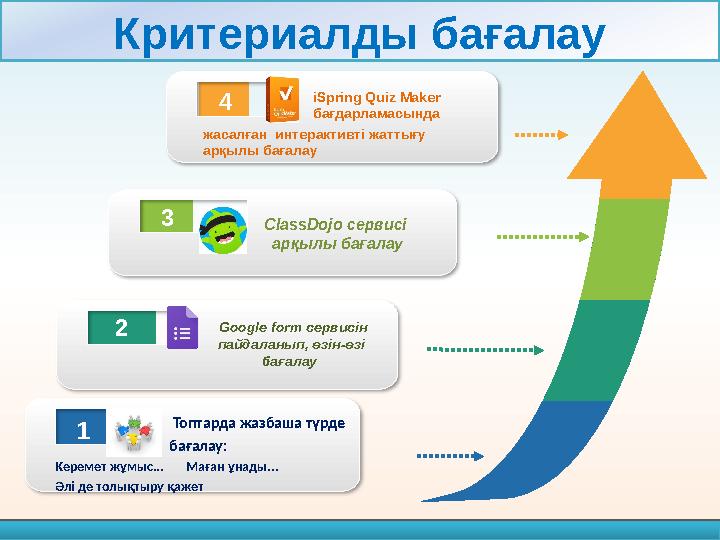 Критериалды бағалау

4

iSpring Quiz Maker бағдарламасында жасалған интерактивті жаттығу арқылы бағалау

3

ClassDojo сервисі арқылы бағалау

2

Google form сервисін пайдаланып, өзін-өзі бағалау

1

Топтарда жазбаша түрде бағалау:

Керемет жұмыс... Маған ұнады...

Әлі де толықтыру қажет